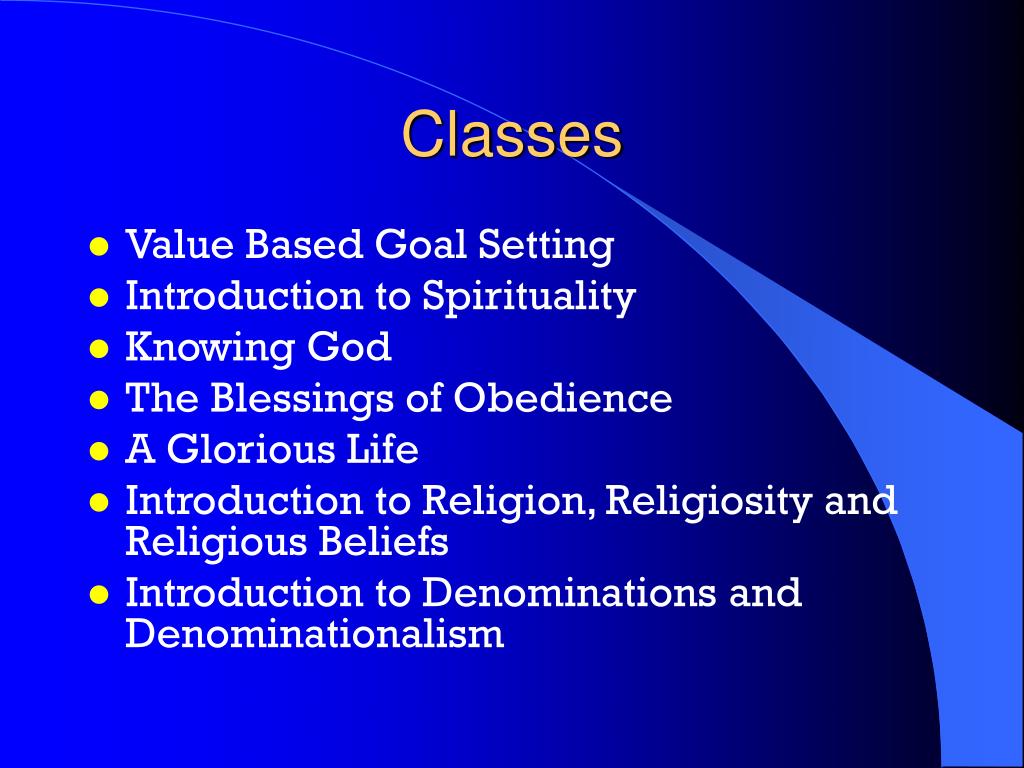 Classes

- Value Based Goal Setting
- Introduction to Spirituality
- Knowing God
- The Blessings of Obedience
- A Glorious Life
- Introduction to Religion, Religiosity and Religious Beliefs
- Introduction to Denominations and Denominationalism